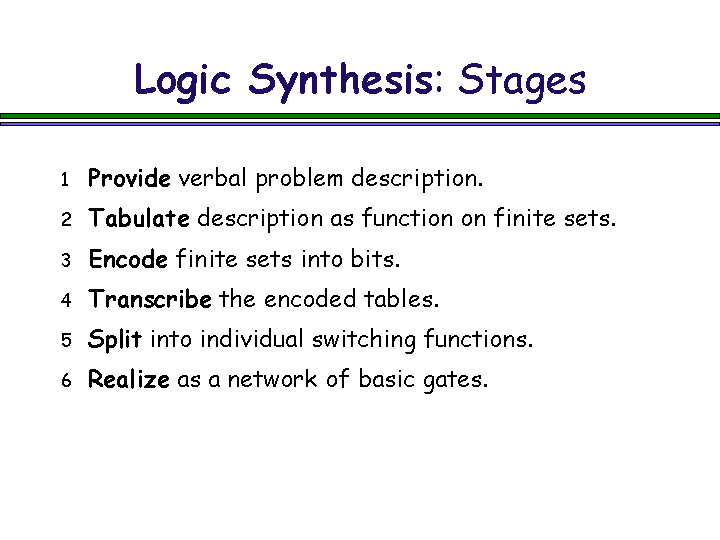 Logic Synthesis: Stages

1 Provide verbal problem description.
2 Tabulate description as function on finite sets.
3 Encode finite sets into bits.
4 Transcribe the encoded tables.
5 Split into individual switching functions.
6 Realize as a network of basic gates.